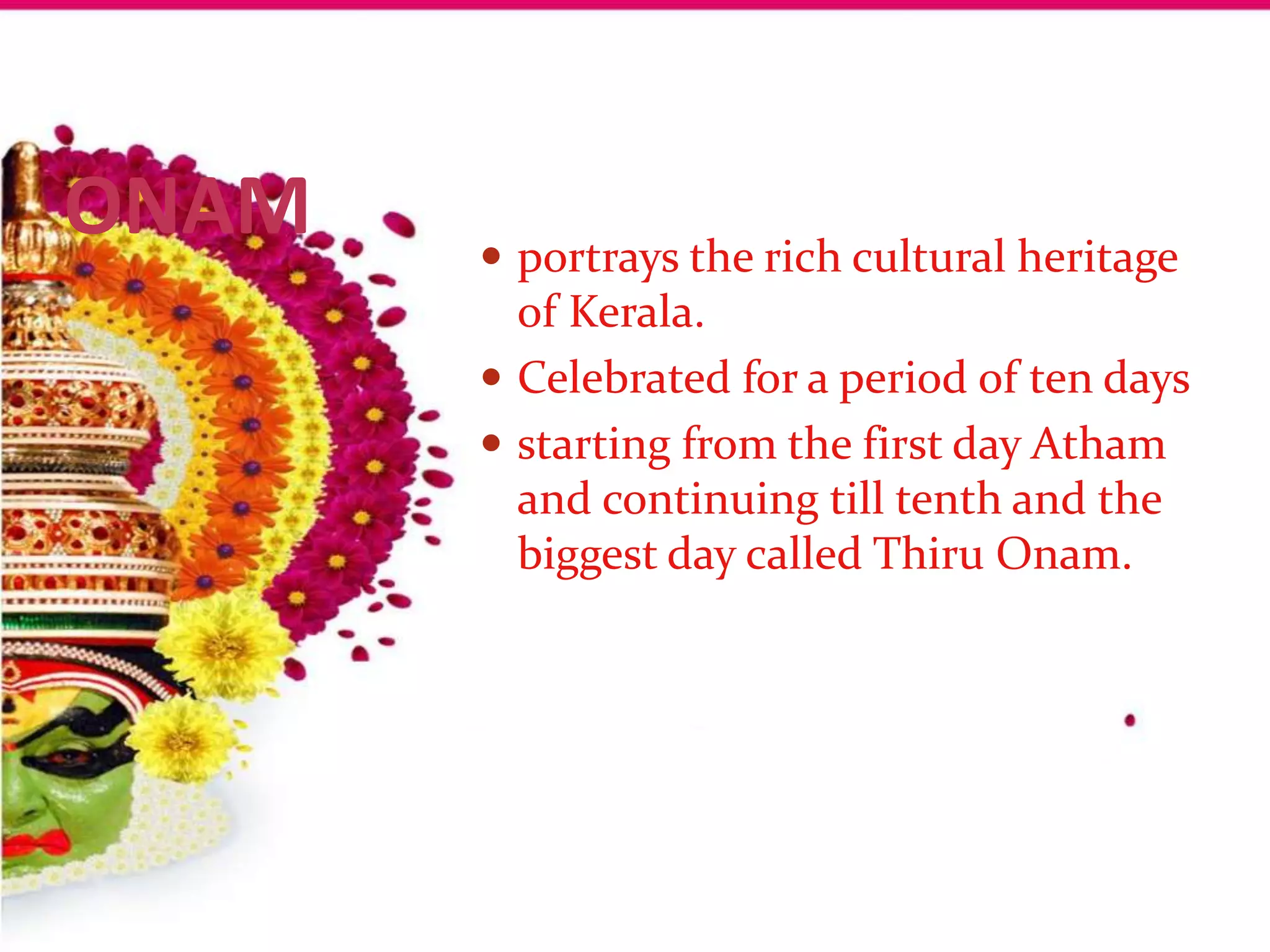 ONAM

• portrays the rich cultural heritage of Kerala.
• Celebrated for a period of ten days
• starting from the first day Atham and continuing till tenth and the biggest day called Thiru Onam.